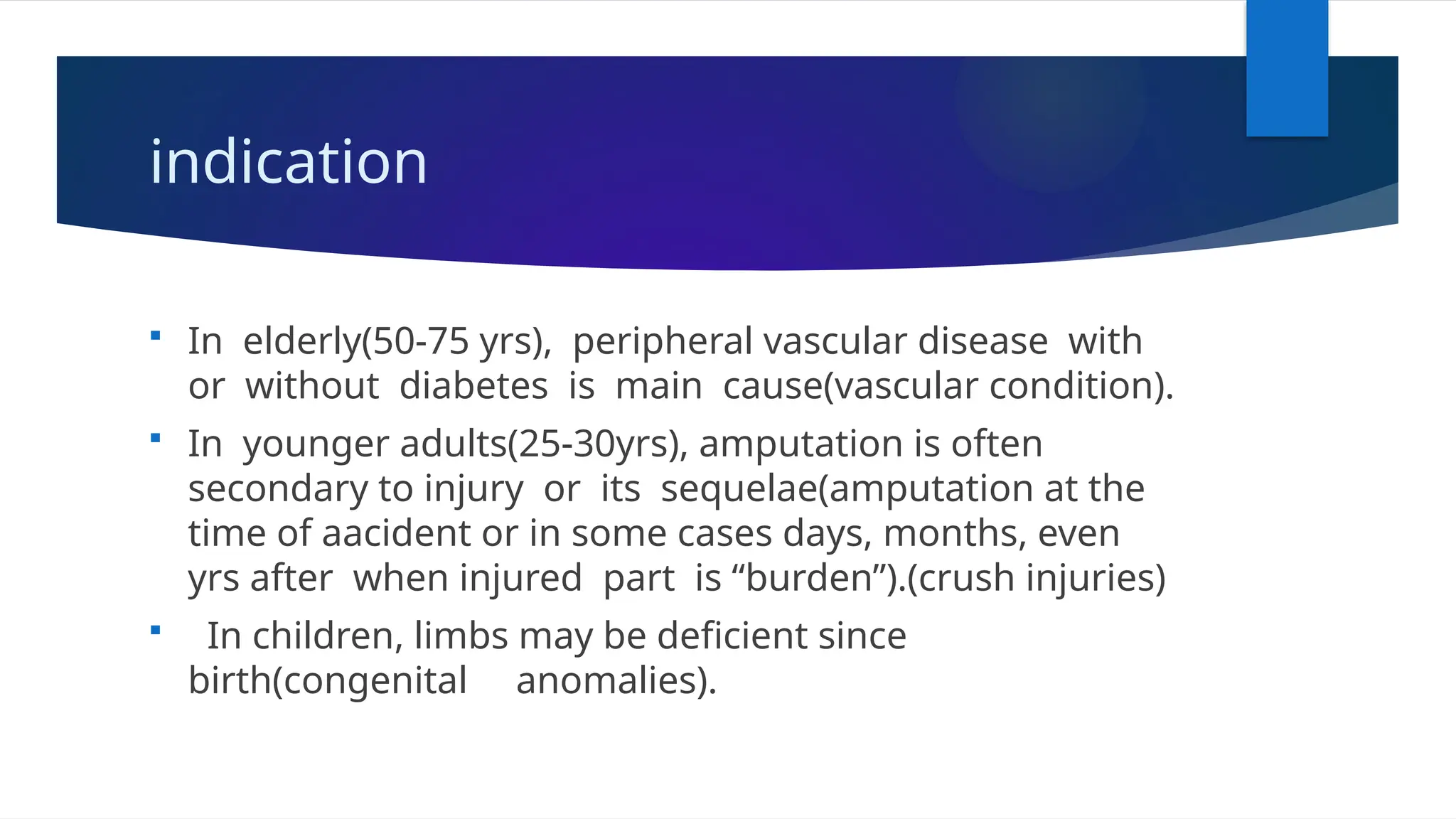 indication

- In elderly(50-75 yrs), peripheral vascular disease with or without diabetes is main cause(vascular condition).
- In younger adults(25-30yrs), amputation is often secondary to injury or its sequelae(amputation at the time of aacident or in some cases days, months, even yrs after when injured part is “burden”).(crush injuries)
- In children, limbs may be deficient since birth(congenital anomalies).